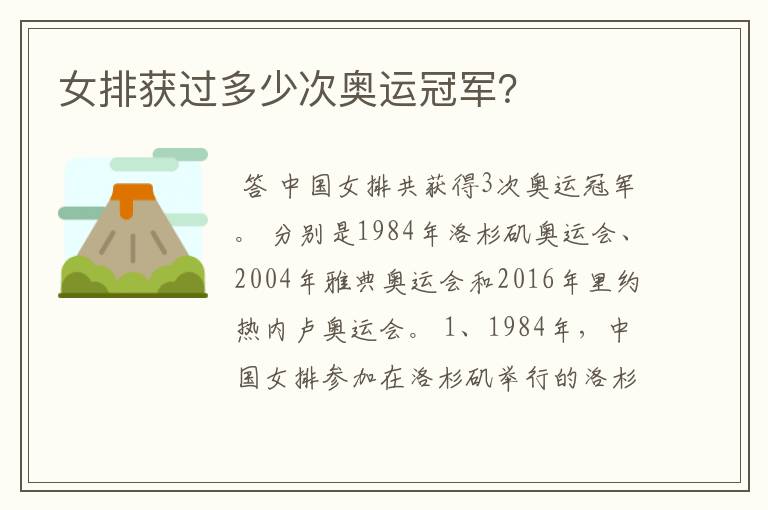 女排获过多少次奥运冠军?

答 中国女排共获得3次奥运冠军。 分别是1984年洛杉矶奥运会、2004年雅典奥运会和2016年里约热内卢奥运会。 1、1984年，中国女排参加在洛杉矶举行的洛杉